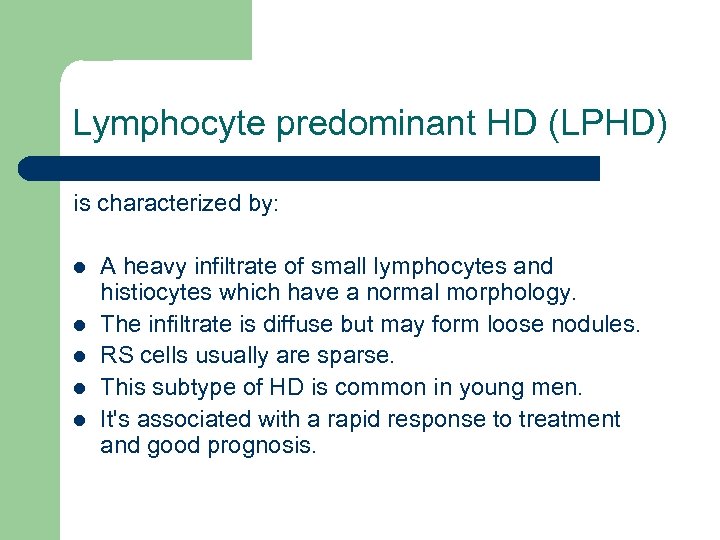 Lymphocyte predominant HD (LPHD)

is characterized by:

- A heavy infiltrate of small lymphocytes and histiocytes which have a normal morphology.
- The infiltrate is diffuse but may form loose nodules.
- RS cells usually are sparse.
- This subtype of HD is common in young men.
- It's associated with a rapid response to treatment and good prognosis.